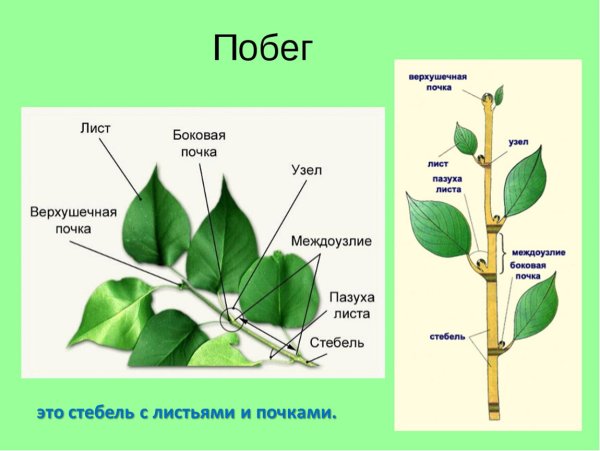 Побег

Лист

Боковая почка

Узел

Верхушечная почка

Междоузлие

Пазуха листа

Стебель

верхушечная почка

узел

лист

пазуха листа

междоузлие

боковая почка

стебель

это стебель с листьями и почками.